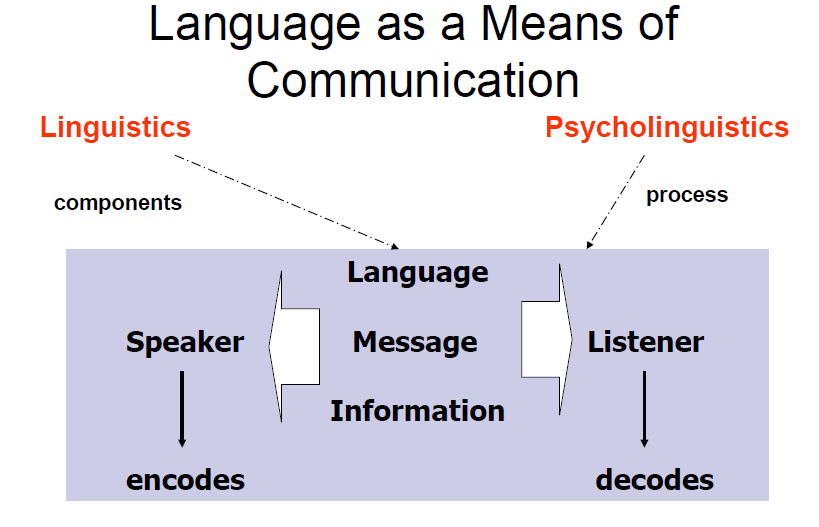 Language as a Means of Communication

Linguistics

Psycholinguistics

components

process

Language

Speaker

Message

Listener

Information

encodes

decodes